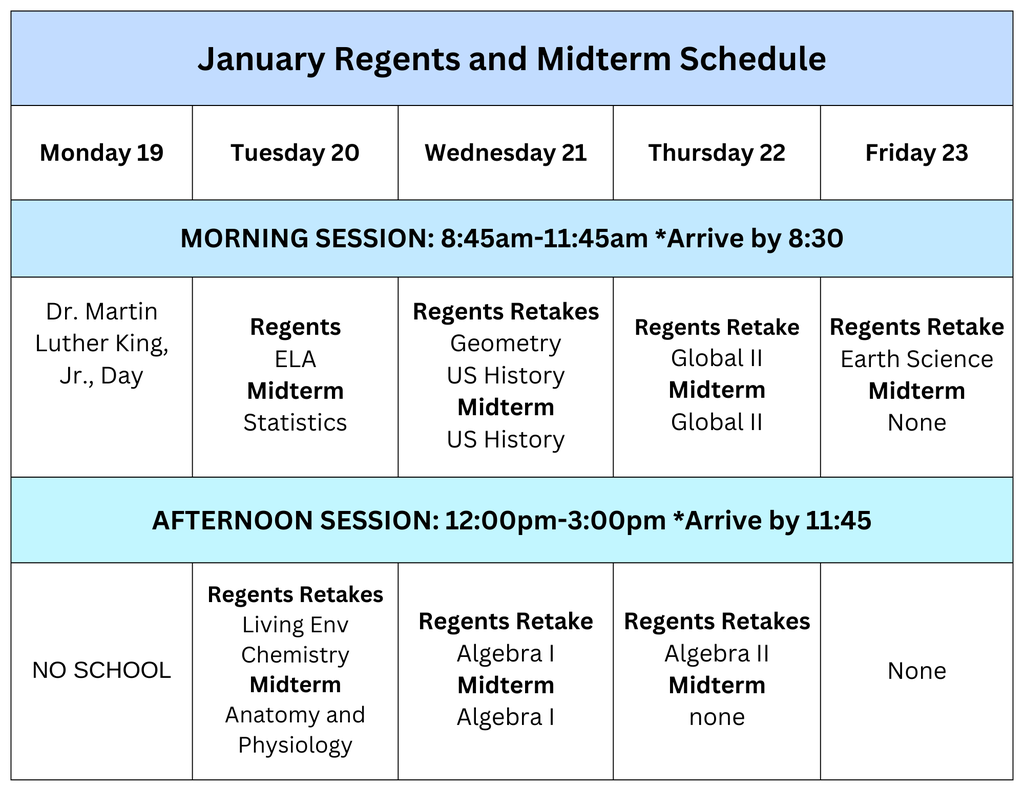 January Regents and Midterm Schedule

| Monday 19 | Tuesday 20 | Wednesday 21 | Thursday 22 | Friday 23 |
|---|---|---|---|---|
| MORNING SESSION: 8:45am-11:45am *Arrive by 8:30 | | | | |
| Dr. Martin Luther King, Jr., Day | Regents ELA Midterm Statistics | Regents Retakes Geometry US History Midterm US History | Regents Retake Global II Midterm Global II | Regents Retake Earth Science Midterm None |
| AFTERNOON SESSION: 12:00pm-3:00pm *Arrive by 11:45 | | | | |
| NO SCHOOL | Regents Retakes Living Env Chemistry Midterm Anatomy and Physiology | Regents Retake Algebra I Midterm Algebra I | Regents Retakes Algebra II Midterm none | None |